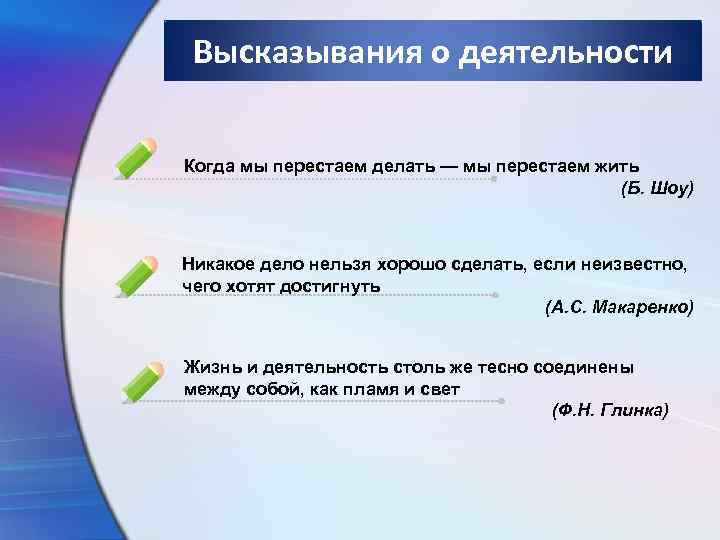 Высказывания о деятельности

Когда мы перестаем делать — мы перестаем жить
(Б. Шоу)

Никакое дело нельзя хорошо сделать, если неизвестно, чего хотят достигнуть
(А.С. Макаренко)

Жизнь и деятельность столь же тесно соединены между собой, как пламя и свет
(Ф.Н. Глинка)